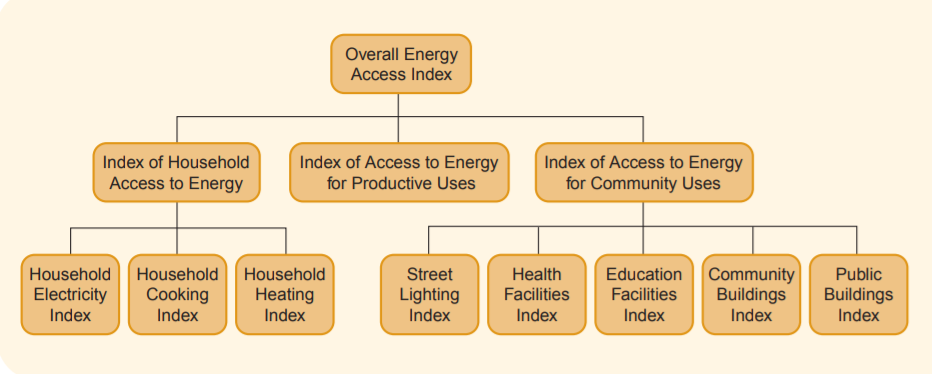 Overall Energy Access Index

Index of Household Access to Energy

Index of Access to Energy for Productive Uses

Index of Access to Energy for Community Uses

Household Electricity Index

Household Cooking Index

Household Heating Index

Street Lighting Index

Health Facilities Index

Education Facilities Index

Community Buildings Index

Public Buildings Index